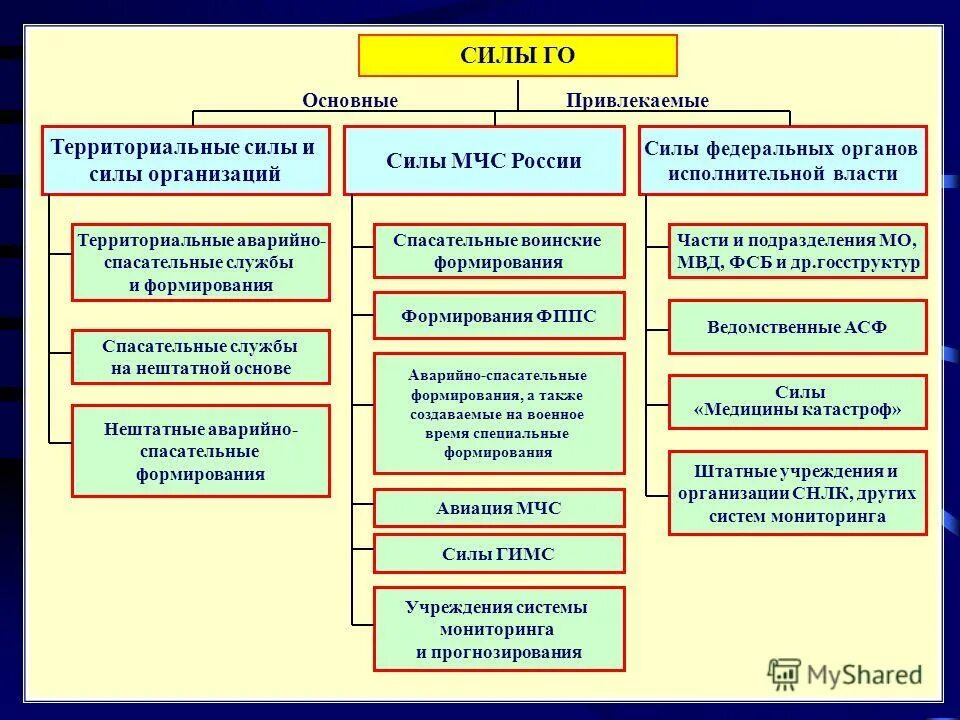 СИЛЫ ГО

Основные

Привлекаемые

Территориальные силы и силы организаций

Территориальные аварийно-спасательные службы и формирования

Спасательные службы на нештатной основе

Нештатные аварийно-спасательные формирования

Силы МЧС России

Спасательные воинские формирования

Формирования ФППС

Аварийно-спасательные формирования, а также создаваемые на военное время специальные формирования

Авиация МЧС

Силы ГИМС

Учреждения системы мониторинга и прогнозирования

Силы федеральных органов исполнительной власти

Части и подразделения МО, МВД, ФСБ и др.госструктур

Ведомственные АСФ

Силы «Медицины катастроф»

Штатные учреждения и организации СНЛК, других систем мониторинга

MyShared